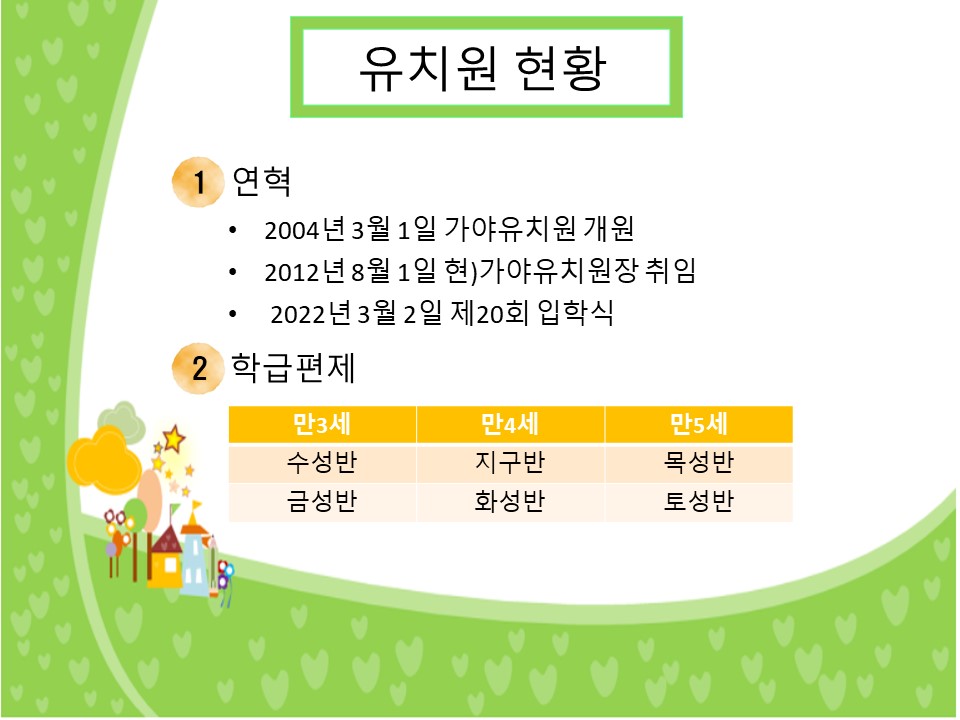 유치원 현황

1 연혁

• 2004년 3월 1일 가야유치원 개원
• 2012년 8월 1일 현)가야유치원장 취임
• 2022년 3월 2일 제20회 입학식

2 학급편제

| 만3세 | 만4세 | 만5세 |
|---|---|---|
| 수성반 | 지구반 | 목성반 |
| 금성반 | 화성반 | 토성반 |